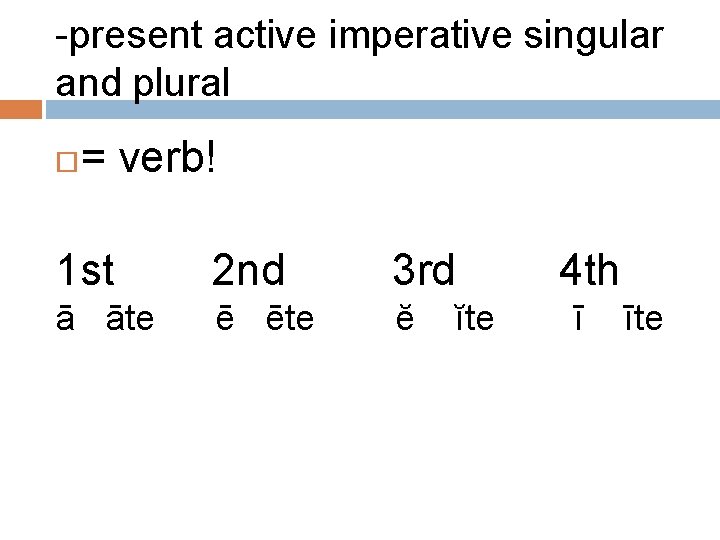 -present active imperative singular and plural

= verb!

| 1st | 2nd | 3rd | 4th |
|---|---|---|---|
| ā āte | ē ēte | ĕ ĭte | ī īte |